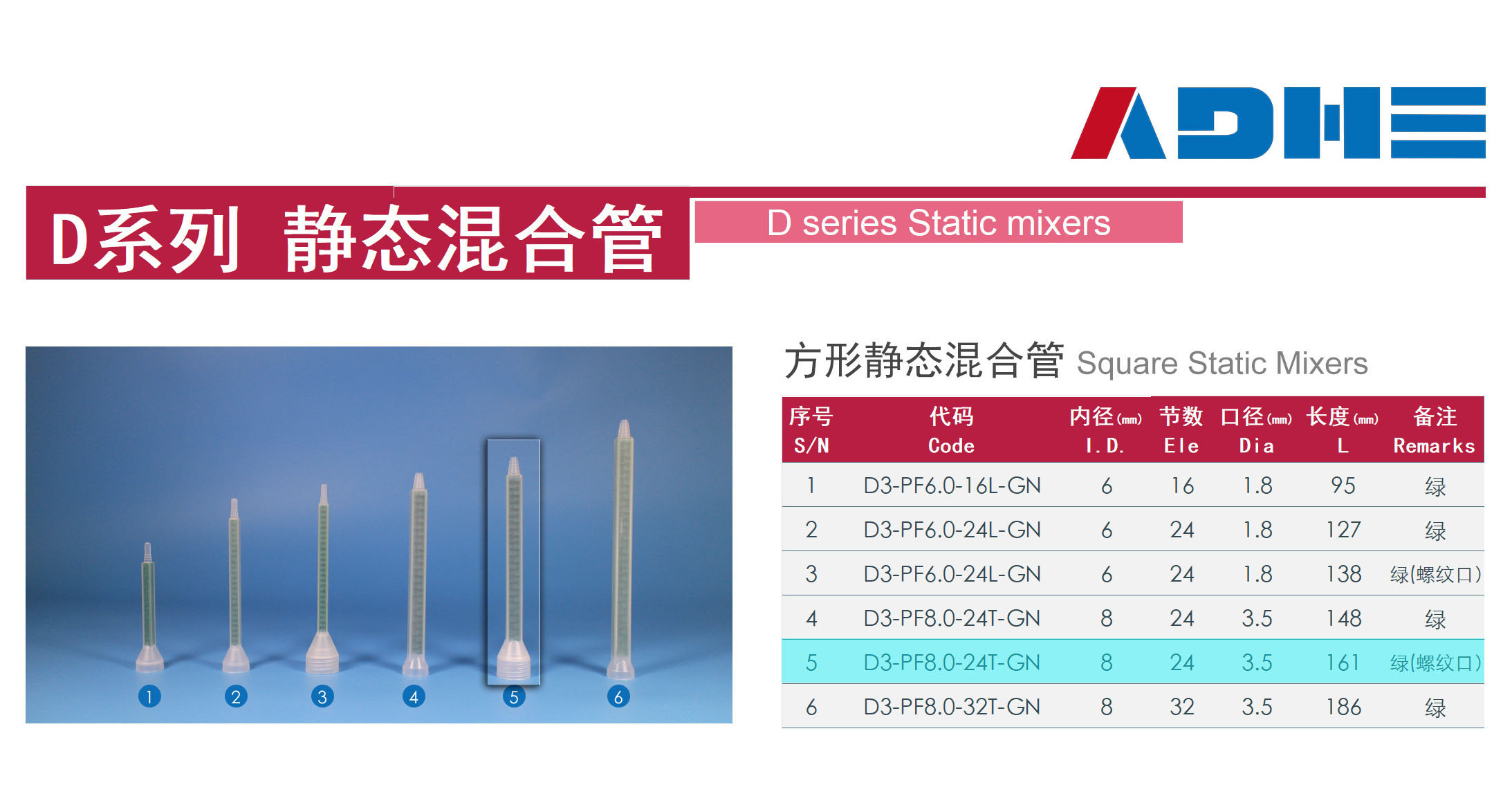 ADHE

D系列 静态混合管

D series Static mixers

1 2 3 4 5 6

方形静态混合管 Square Static Mixers

| 序号 S/N | 代码 Code | 内径(mm) I.D. | 节数 Ele | 口径(mm) Dia | 长度(mm) L | 备注 Remarks |
|---|---|---|---|---|---|---|
| 1 | D3-PF6.0-16L-GN | 6 | 16 | 1.8 | 95 | 绿 |
| 2 | D3-PF6.0-24L-GN | 6 | 24 | 1.8 | 127 | 绿 |
| 3 | D3-PF6.0-24L-GN | 6 | 24 | 1.8 | 138 | 绿(螺纹口) |
| 4 | D3-PF8.0-24T-GN | 8 | 24 | 3.5 | 148 | 绿 |
| 5 | D3-PF8.0-24T-GN | 8 | 24 | 3.5 | 161 | 绿(螺纹口) |
| 6 | D3-PF8.0-32T-GN | 8 | 32 | 3.5 | 186 | 绿 |